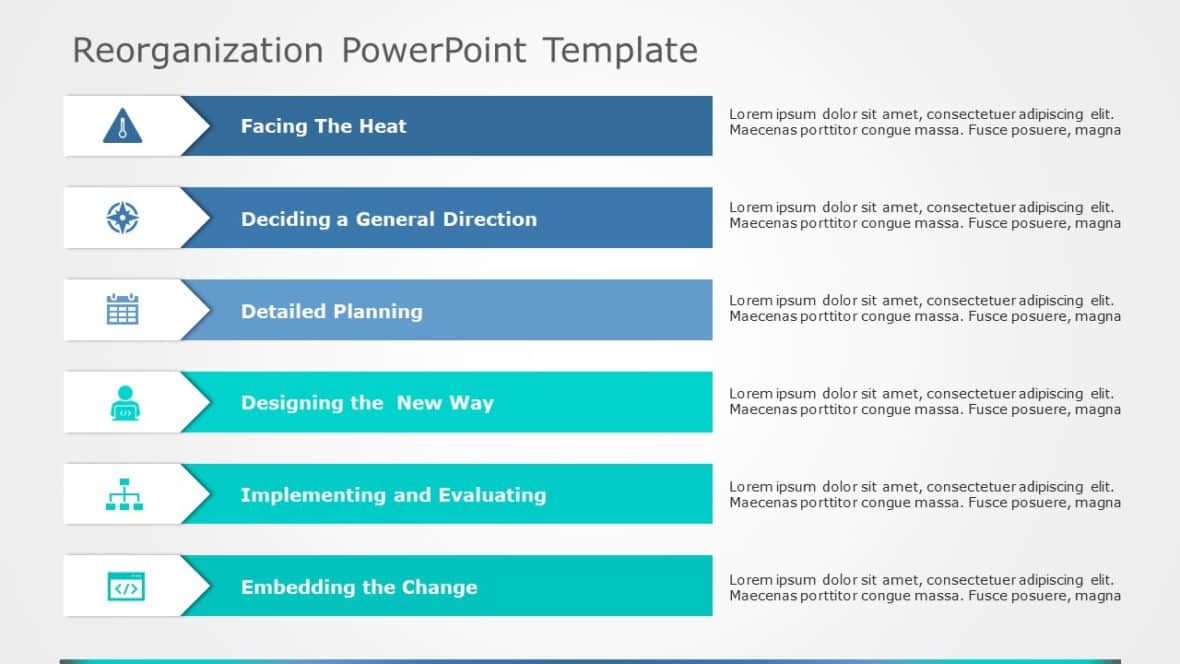 Reorganization PowerPoint Template

Facing The Heat

Lorem ipsum dolor sit amet, consectetuer adipiscing elit. Maecenas porttitor congue massa. Fusce posuere, magna

Deciding a General Direction

Lorem ipsum dolor sit amet, consectetuer adipiscing elit. Maecenas porttitor congue massa. Fusce posuere, magna

Detailed Planning

Lorem ipsum dolor sit amet, consectetuer adipiscing elit. Maecenas porttitor congue massa. Fusce posuere, magna

Designing the New Way

Lorem ipsum dolor sit amet, consectetuer adipiscing elit. Maecenas porttitor congue massa. Fusce posuere, magna

Implementing and Evaluating

Lorem ipsum dolor sit amet, consectetuer adipiscing elit. Maecenas porttitor congue massa. Fusce posuere, magna

Embedding the Change

Lorem ipsum dolor sit amet, consectetuer adipiscing elit. Maecenas porttitor congue massa. Fusce posuere, magna